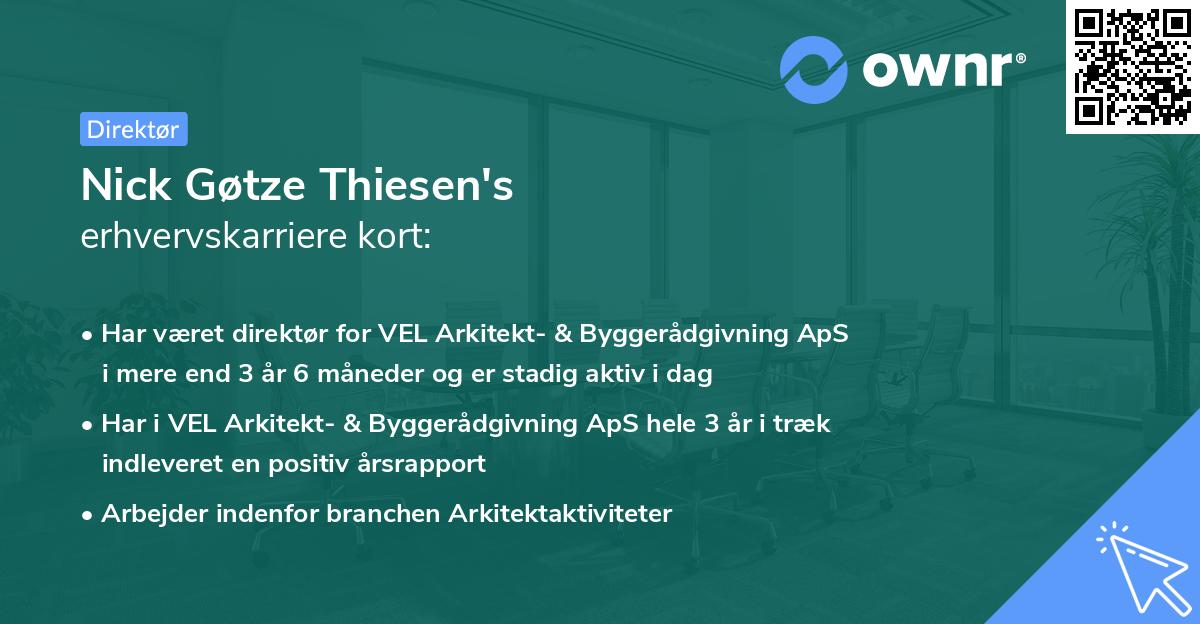 ownr®

Direktør

Nick Gøtze Thiesen's
erhvervskarriere kort:

• Har været direktør for VEL Arkitekt- & Byggerådgivning ApS i mere end 3 år 6 måneder og er stadig aktiv i dag

• Har i VEL Arkitekt- & Byggerådgivning ApS hele 3 år i træk indleveret en positiv årsrapport

• Arbejder indenfor branchen Arkitektaktiviteter